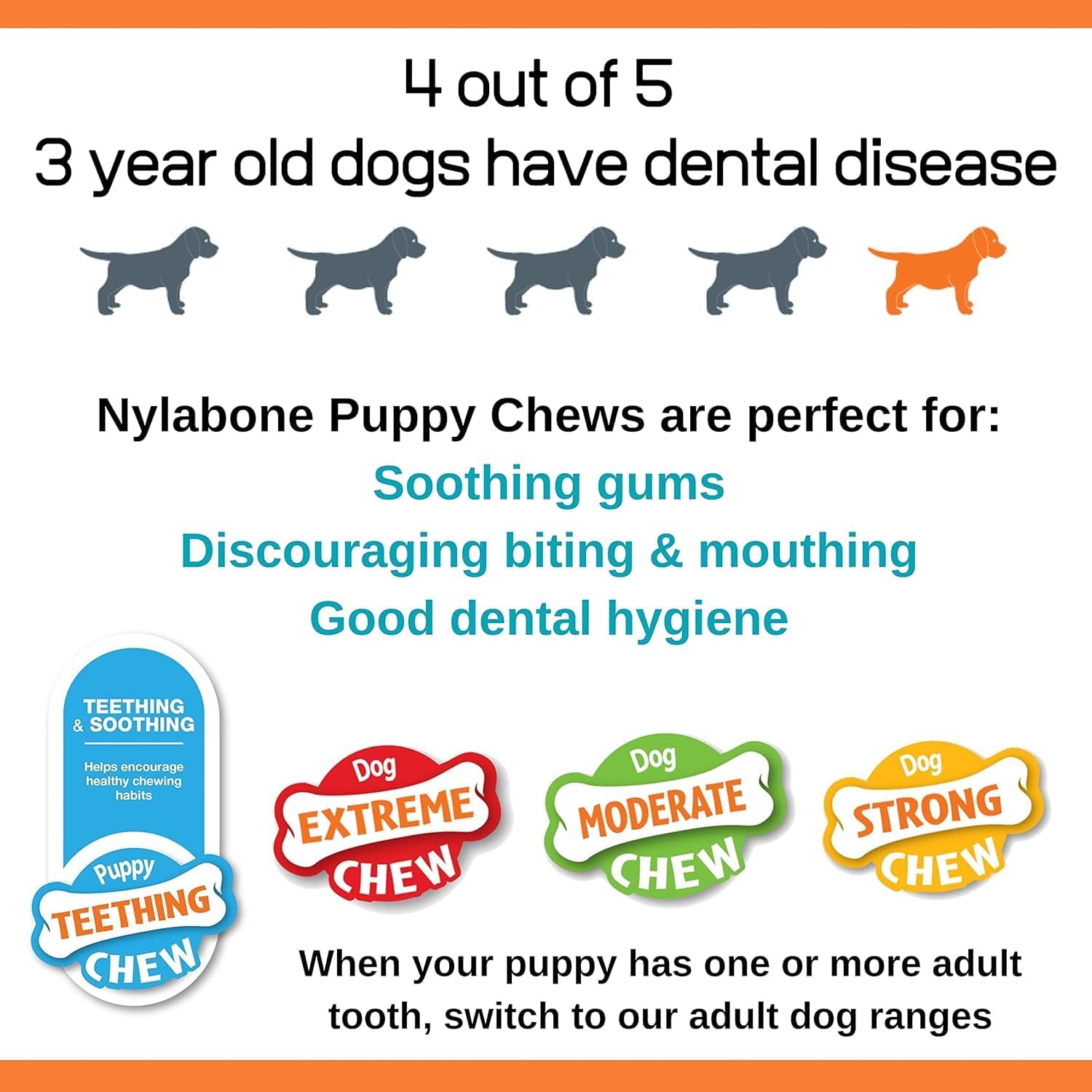 4 out of 5
3 year old dogs have dental disease

Nylabone Puppy Chews are perfect for:
Soothing gums
Discouraging biting & mouthing
Good dental hygiene

TEETHING & SOOTHING

Helps encourage healthy chewing habits

Puppy TEETHING CHEW

Dog EXTREME CHEW

Dog MODERATE CHEW

Dog STRONG CHEW

When your puppy has one or more adult tooth, switch to our adult dog ranges